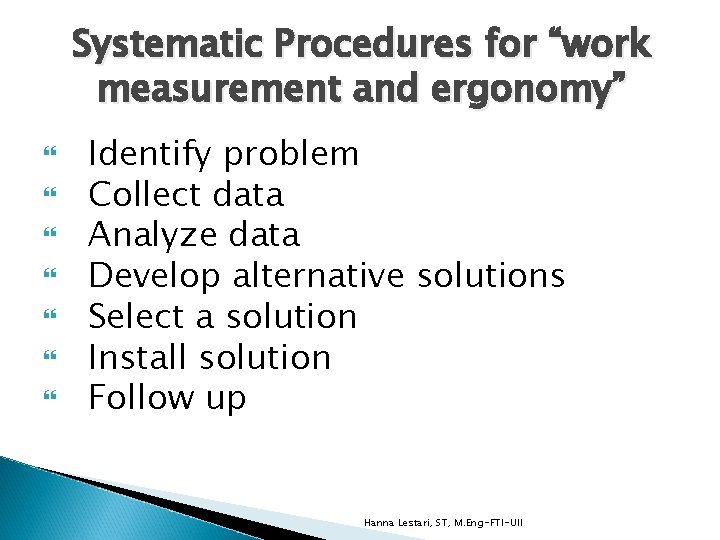 Systematic Procedures for “work measurement and ergonomy”

Identify problem
Collect data
Analyze data
Develop alternative solutions
Select a solution
Install solution
Follow up

Hanna Lestari, ST, M.Eng-FTI-UII